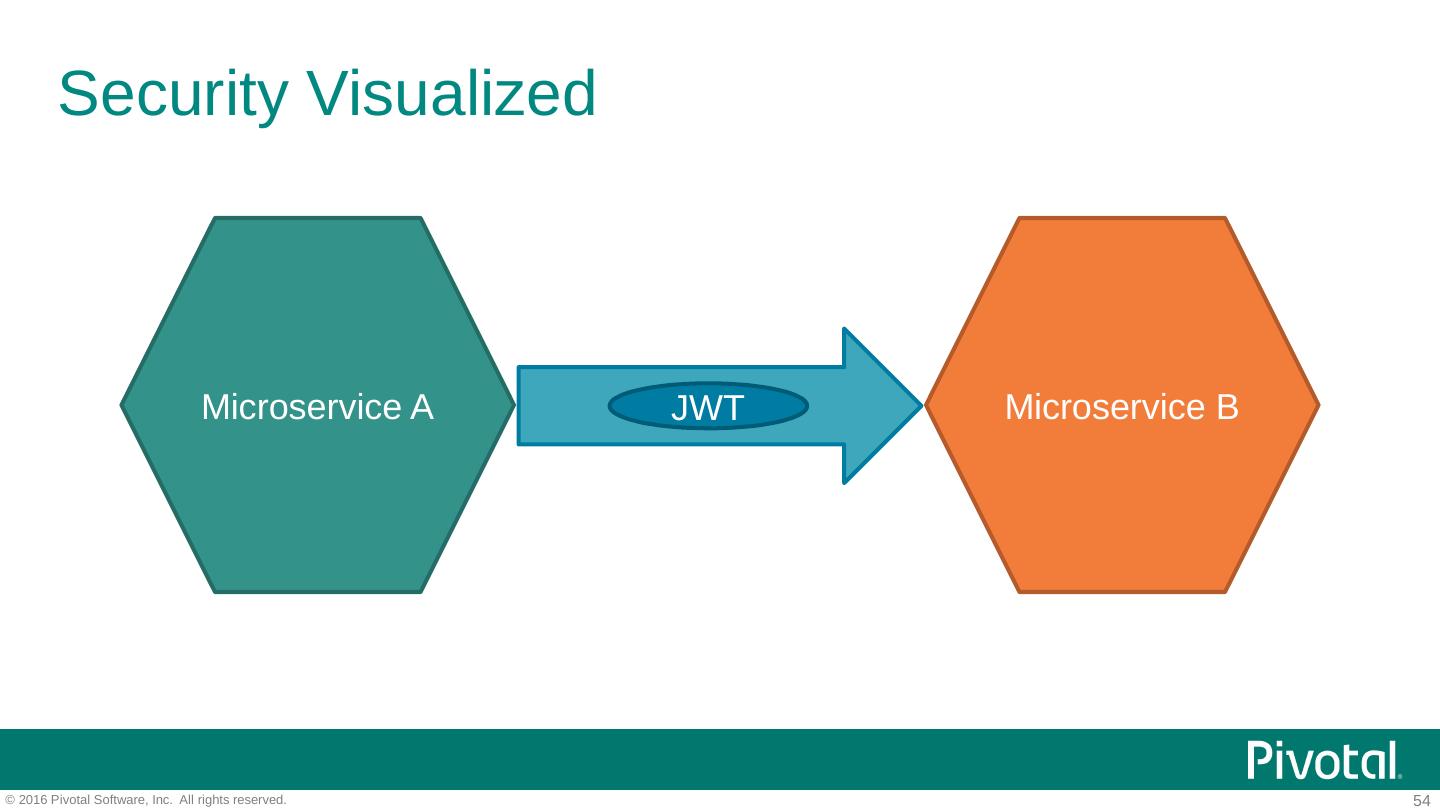 Security Visualized

Microservice A

JWT

Microservice B

Pivotal.

© 2016 Pivotal Software, Inc. All rights reserved.

54